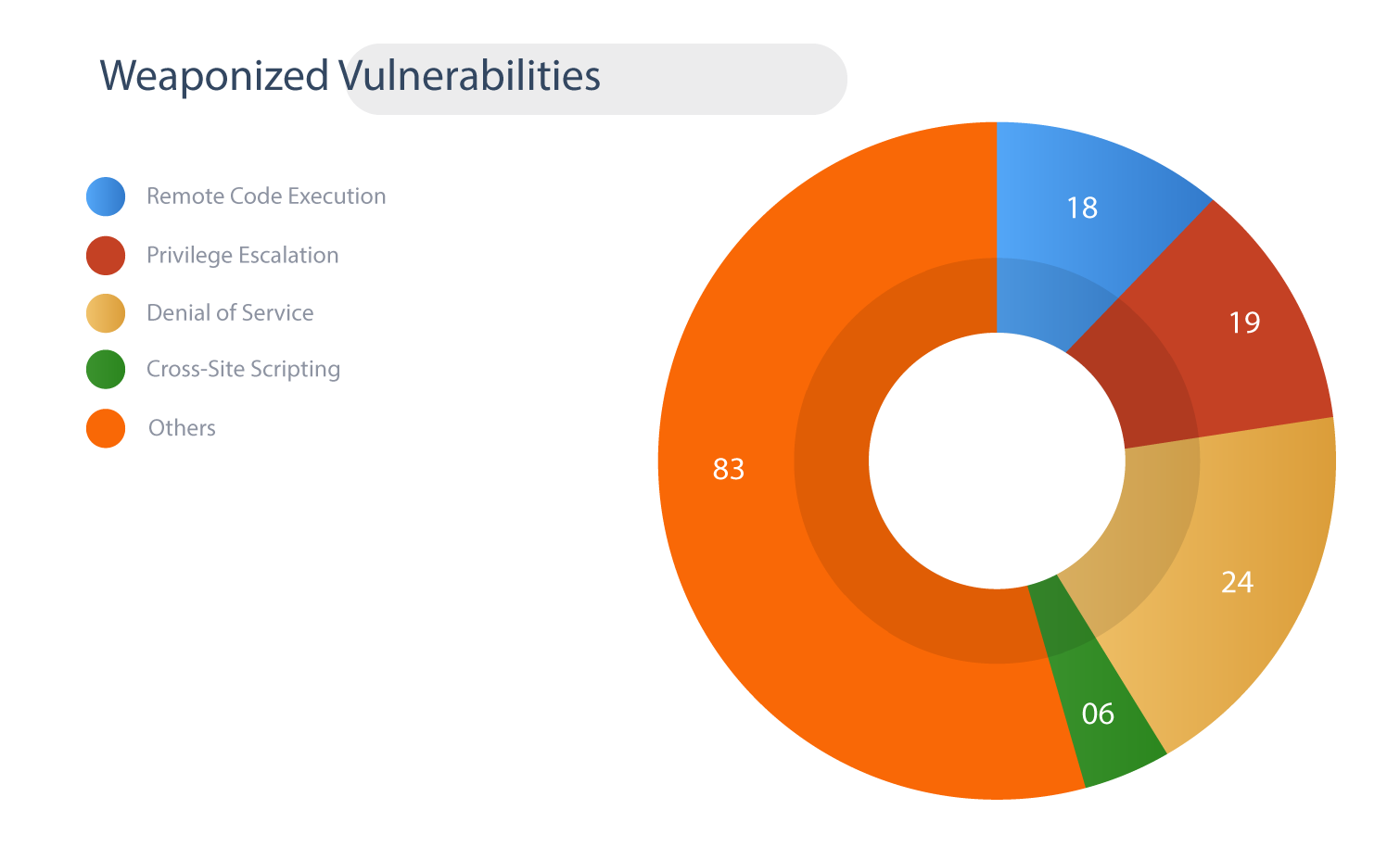 Weaponized Vulnerabilities

Remote Code Execution
Privilege Escalation
Denial of Service
Cross-Site Scripting
Others

18
19
24
06
83